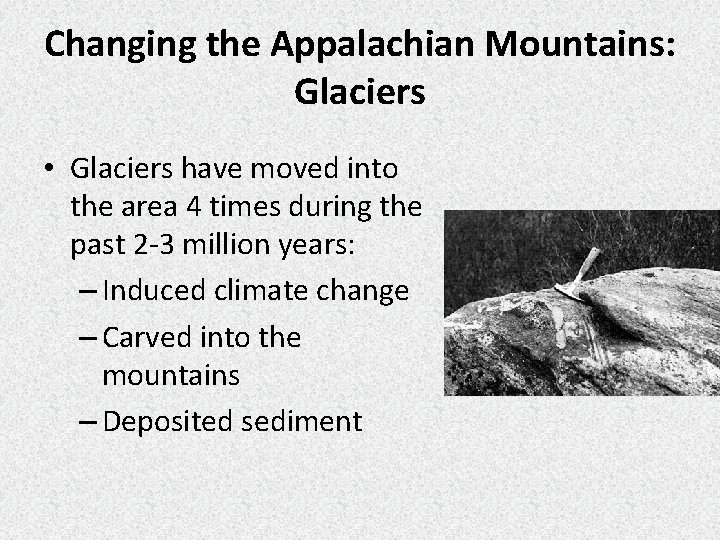 Changing the Appalachian Mountains: Glaciers

• Glaciers have moved into the area 4 times during the past 2-3 million years:
– Induced climate change
– Carved into the mountains
– Deposited sediment